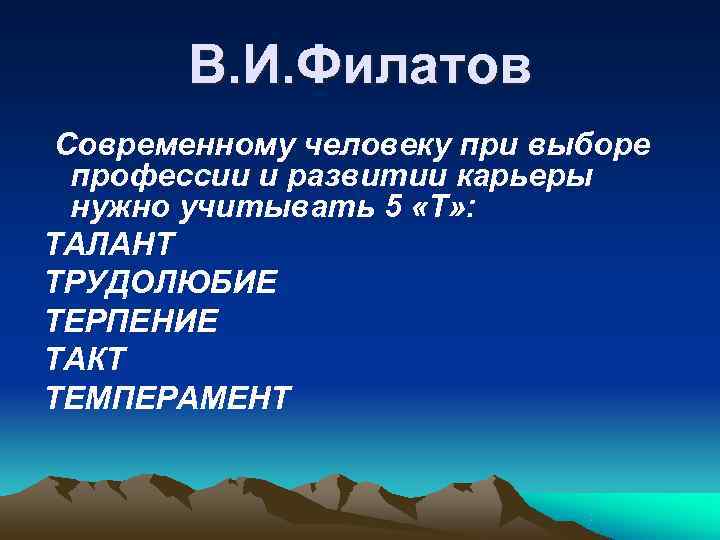 В.И.Филатов

Современному человеку при выборе профессии и развитии карьеры нужно учитывать 5 «Т»:

ТАЛАНТ
ТРУДОЛЮБИЕ
ТЕРПЕНИЕ
ТАКТ
ТЕМПЕРАМЕНТ